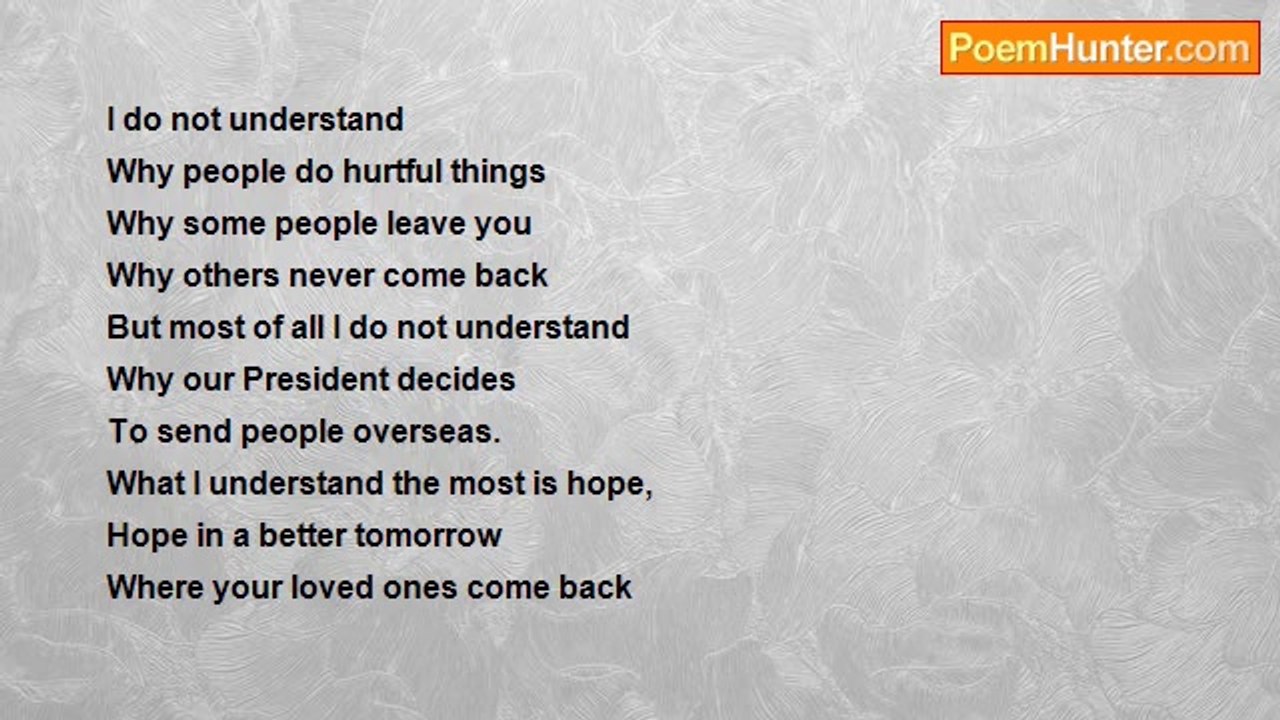 PoemHunter.com

I do not understand
Why people do hurtful things
Why some people leave you
Why others never come back
But most of all I do not understand
Why our President decides
To send people overseas.
What I understand the most is hope,
Hope in a better tomorrow
Where your loved ones come back